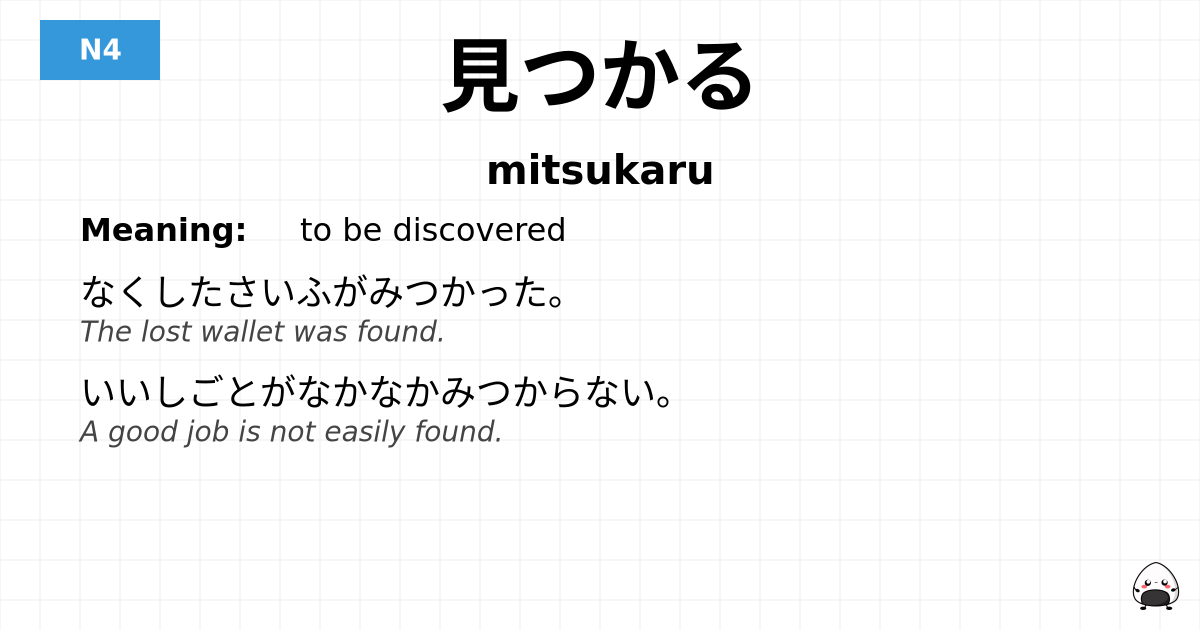 N4

見つかる

mitsukaru

Meaning: to be discovered

なくしたさいふがみつかった。
The lost wallet was found.

いいしごとがなかなかみつからない。
A good job is not easily found.